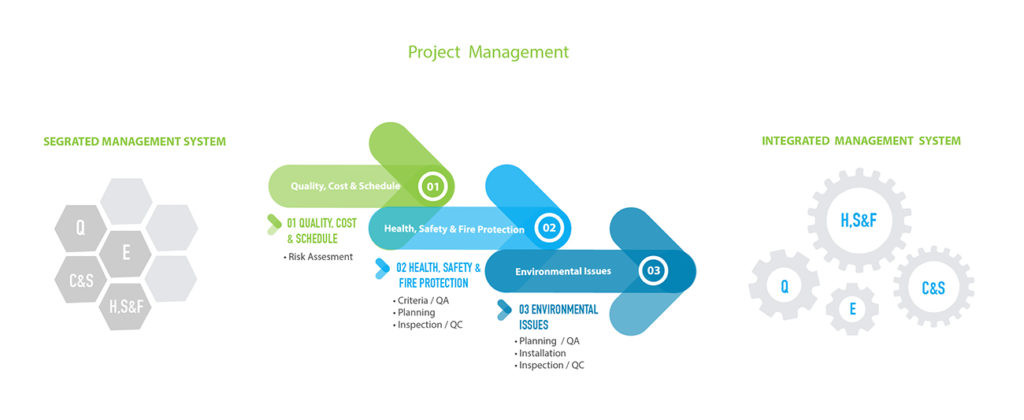 Project Management

SEGRATED MANAGEMENT SYSTEM

Q
E
C&S
H,S&F

Quality, Cost & Schedule
01

01 QUALITY, COST & SCHEDULE
• Risk Assesment

Health, Safety & Fire Protection
02

02 HEALTH, SAFETY & FIRE PROTECTION
• Criteria / QA
• Planning
• Inspection / QC

Environmental Issues
03

03 ENVIRONMENTAL ISSUES
• Planning / QA
• Installation
• Inspection / QC

INTEGRATED MANAGEMENT SYSTEM

H,S&F
Q
E
C&S